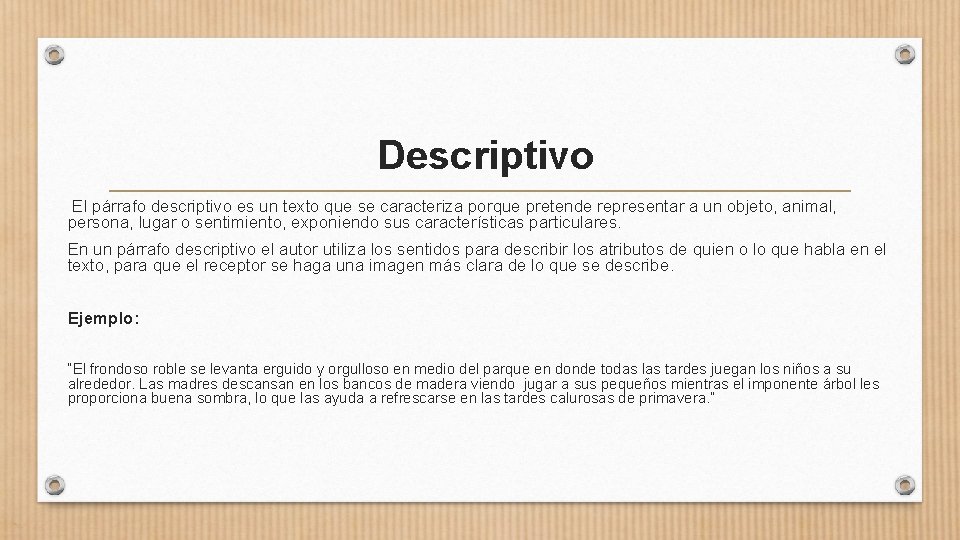 Descriptivo

El párrafo descriptivo es un texto que se caracteriza porque pretende representar a un objeto, animal, persona, lugar o sentimiento, exponiendo sus características particulares.

En un párrafo descriptivo el autor utiliza los sentidos para describir los atributos de quien o lo que habla en el texto, para que el receptor se haga una imagen más clara de lo que se describe.

Ejemplo:

"El frondoso roble se levanta erguido y orgulloso en medio del parque en donde todas las tardes juegan los niños a su alrededor. Las madres descansan en los bancos de madera viendo jugar a sus pequeños mientras el imponente árbol les proporciona buena sombra, lo que las ayuda a refrescarse en las tardes calurosas de primavera."